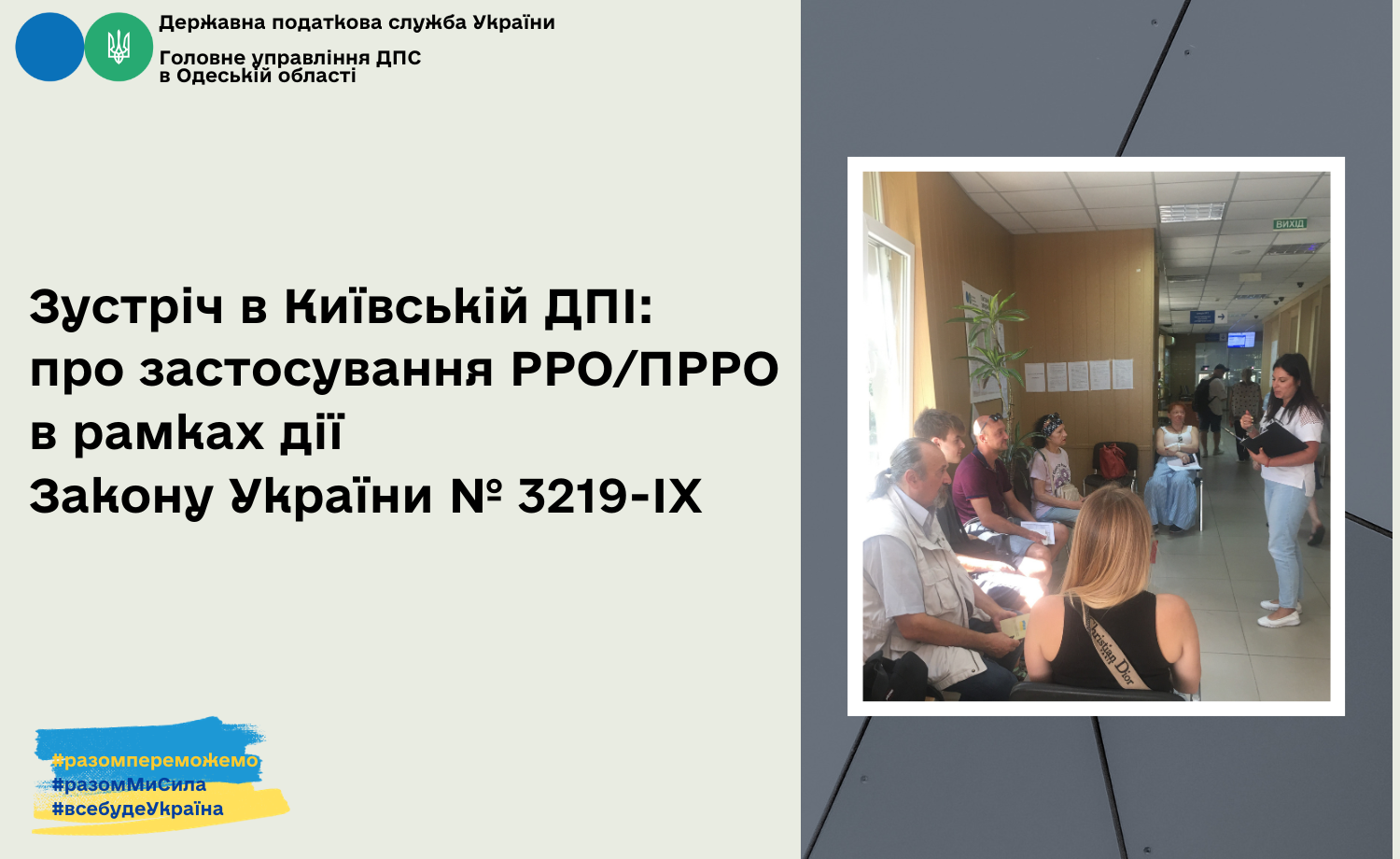 Державна податкова служба України

Головне управління ДПС в Одеській області

Зустріч в Київській ДПІ: про застосування РРО/ПРРО в рамках дії Закону України № 3219-IX

ВИХІД

Christian Dior

#разомпереможемо
#разомМиСила
#всебудеУкраїна